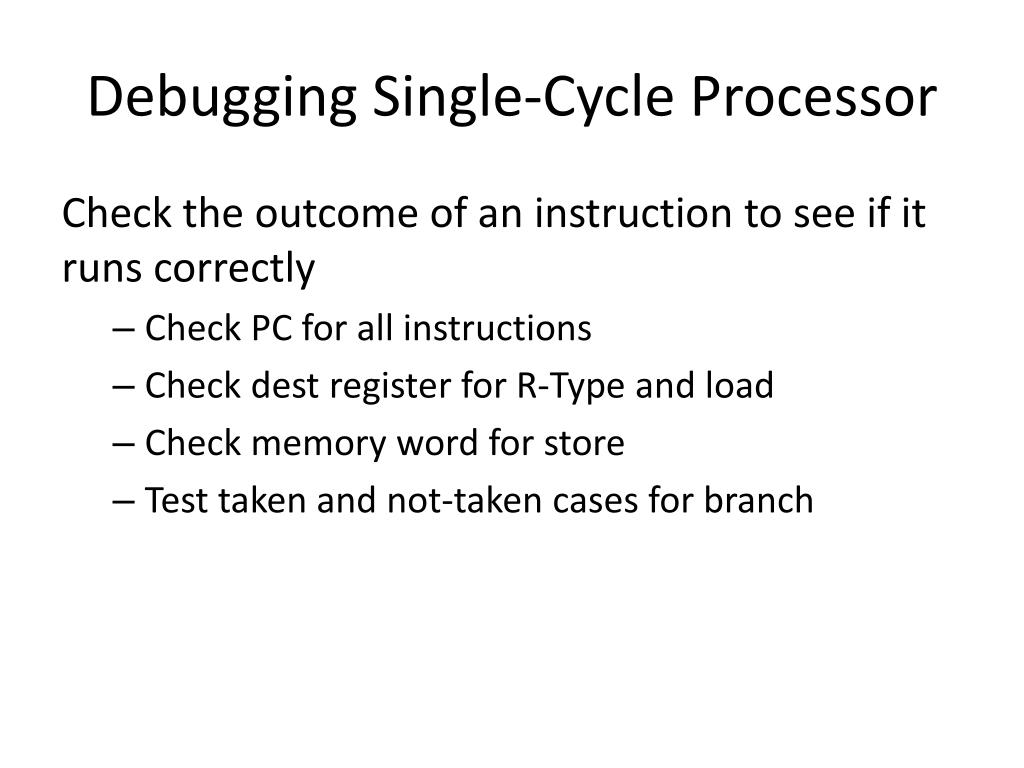 Debugging Single-Cycle Processor

Check the outcome of an instruction to see if it runs correctly

– Check PC for all instructions

– Check dest register for R-Type and load

– Check memory word for store

– Test taken and not-taken cases for branch